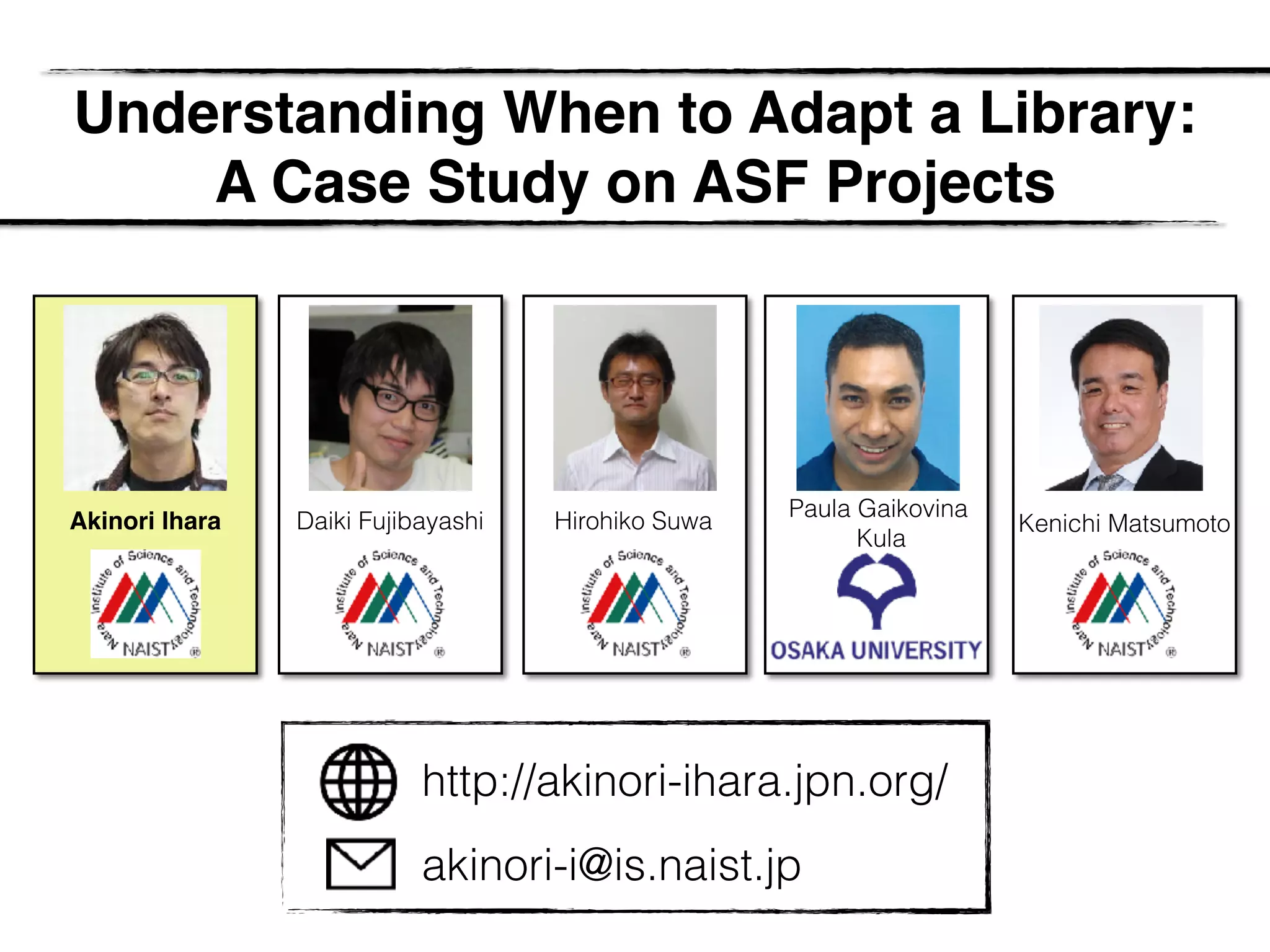 Understanding When to Adapt a Library: A Case Study on ASF Projects

Akinori Ihara

Nara Institute of Science and Technology NAIST

Daiki Fujibayashi

Nara Institute of Science and Technology NAIST

Hirohiko Suwa

Nara Institute of Science and Technology NAIST

Paula Gaikovina Kula

OSAKA UNIVERSITY

Kenichi Matsumoto

Nara Institute of Science and Technology NAIST

http://akinori-ihara.jpn.org/

akinori-i@is.naist.jp